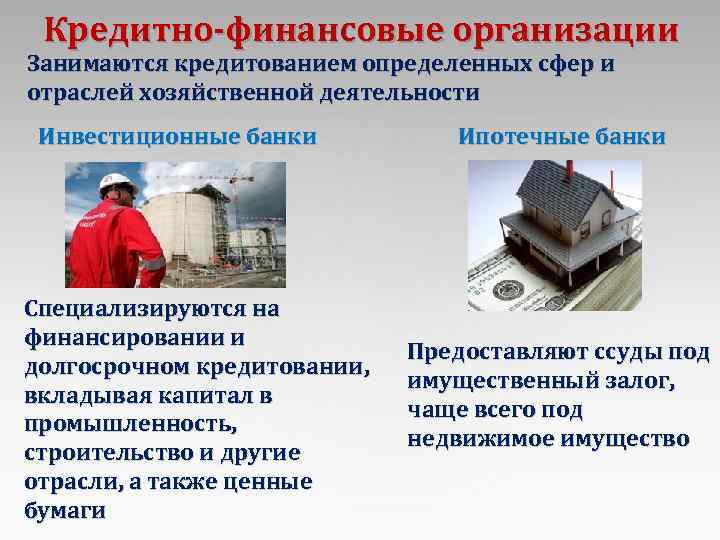 Кредитно-финансовые организации

Занимаются кредитованием определенных сфер и отраслей хозяйственной деятельности

Инвестиционные банки

Специализируются на финансировании и долгосрочном кредитовании, вкладывая капитал в промышленность, строительство и другие отрасли, а также ценные бумаги

Ипотечные банки

Предоставляют ссуды под имущественный залог, чаще всего под недвижимое имущество